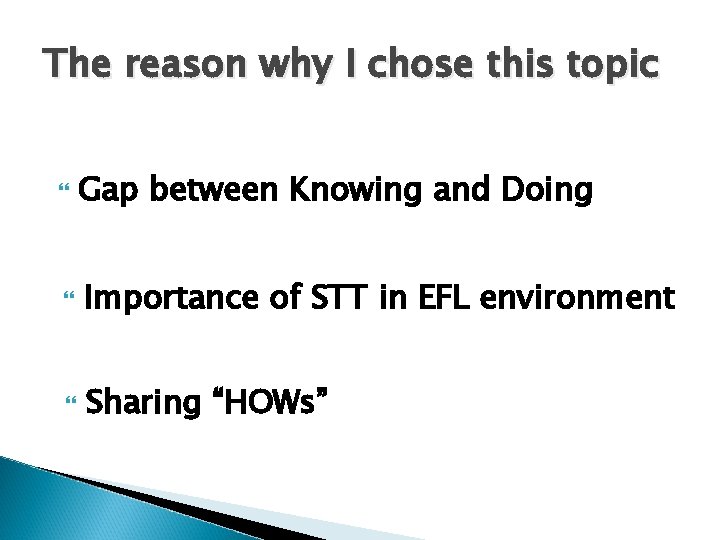 The reason why I chose this topic

Gap between Knowing and Doing

Importance of STT in EFL environment

Sharing “HOWs”